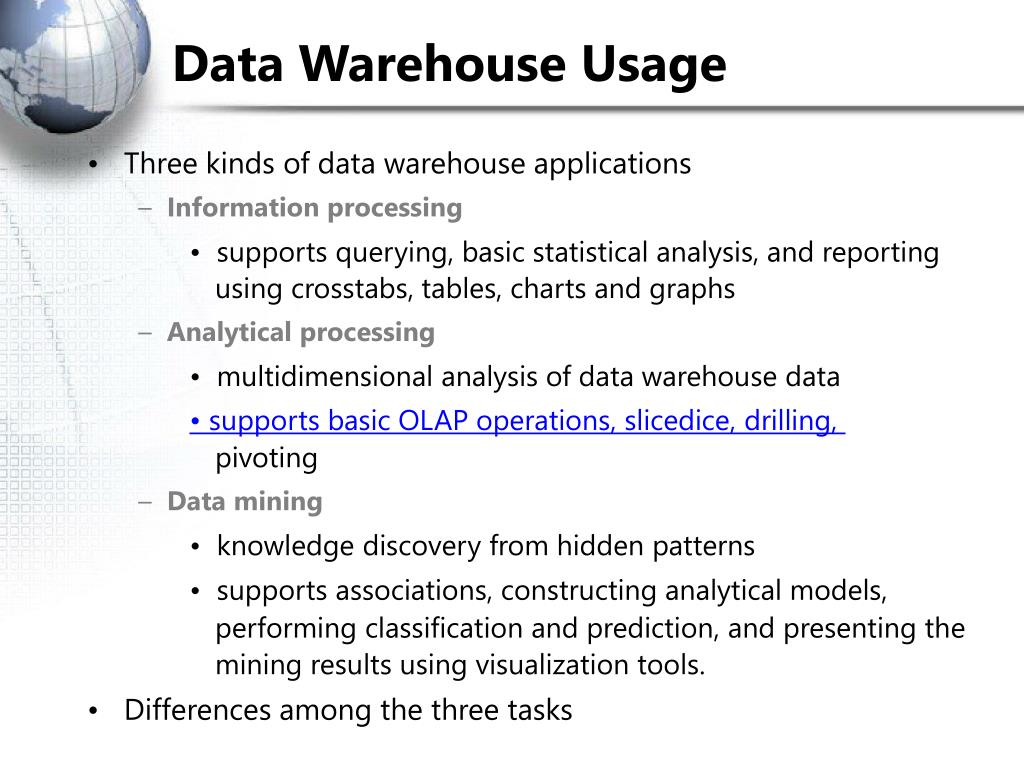 Data Warehouse Usage

• Three kinds of data warehouse applications

– Information processing

• supports querying, basic statistical analysis, and reporting using crosstabs, tables, charts and graphs

– Analytical processing

• multidimensional analysis of data warehouse data

• supports basic OLAP operations, slicedice, drilling, pivoting

– Data mining

• knowledge discovery from hidden patterns

• supports associations, constructing analytical models, performing classification and prediction, and presenting the mining results using visualization tools.

• Differences among the three tasks